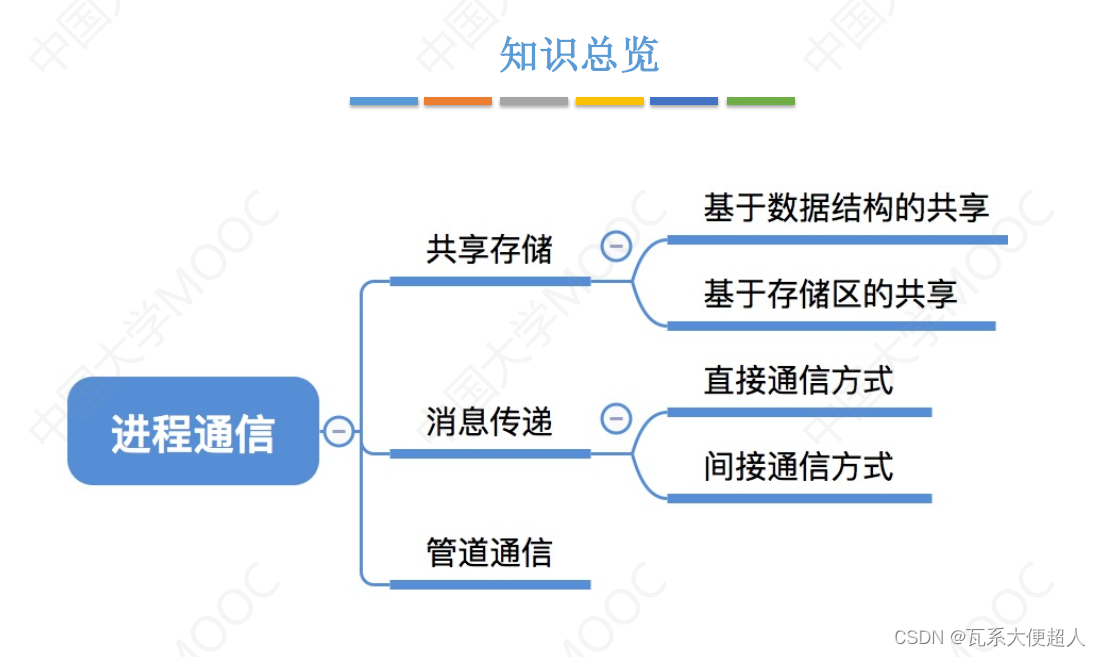 知识总览

进程通信

共享存储

基于数据结构的共享

基于存储区的共享

消息传递

直接通信方式

间接通信方式

管道通信

中国大学MOOC

CSDN @瓦系大便超人